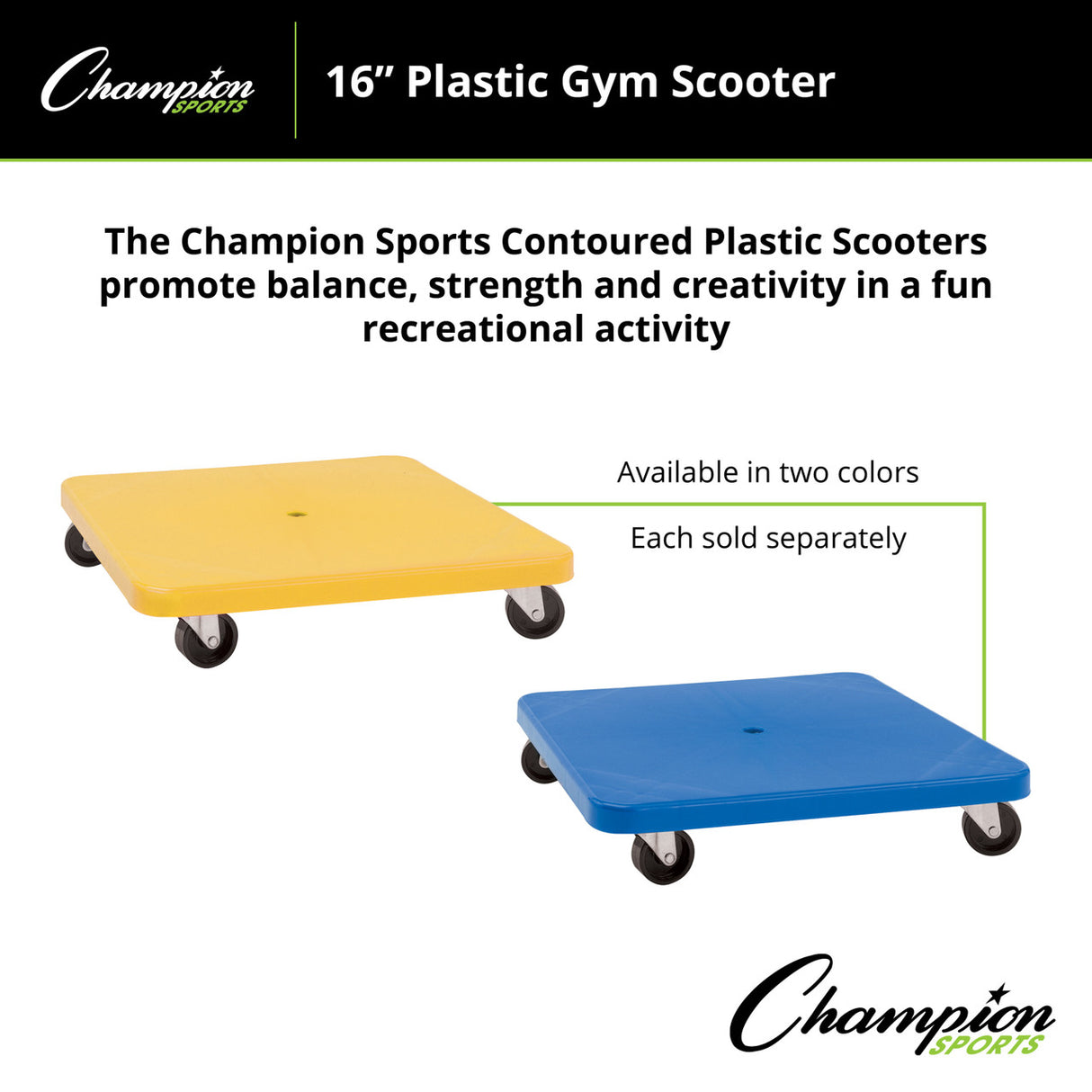 Champion SPORTS

16” Plastic Gym Scooter

The Champion Sports Contoured Plastic Scooters promote balance, strength and creativity in a fun recreational activity

Available in two colors

Each sold separately

Champion SPORTS